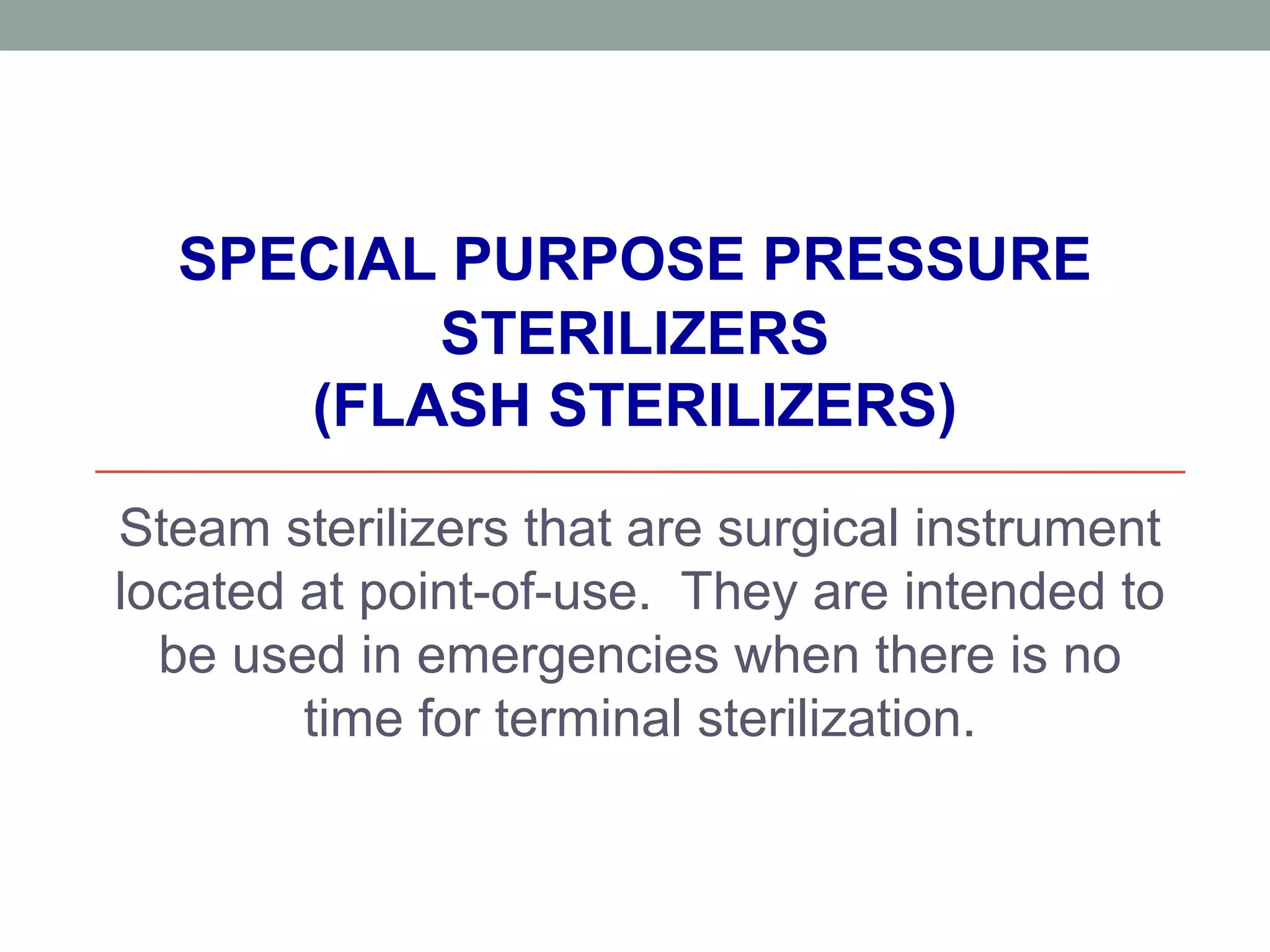 SPECIAL PURPOSE PRESSURE STERILIZERS
(FLASH STERILIZERS)

Steam sterilizers that are surgical instrument located at point-of-use. They are intended to be used in emergencies when there is no time for terminal sterilization.